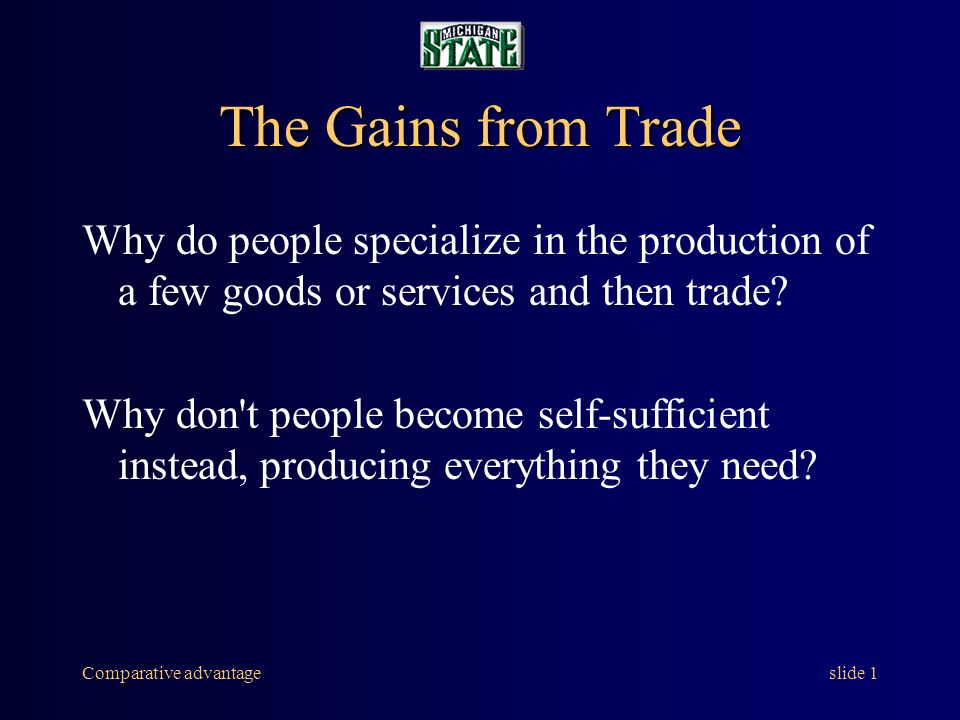 MICHIGAN STATE

The Gains from Trade

Why do people specialize in the production of a few goods or services and then trade?

Why don't people become self-sufficient instead, producing everything they need?

Comparative advantage

slide 1